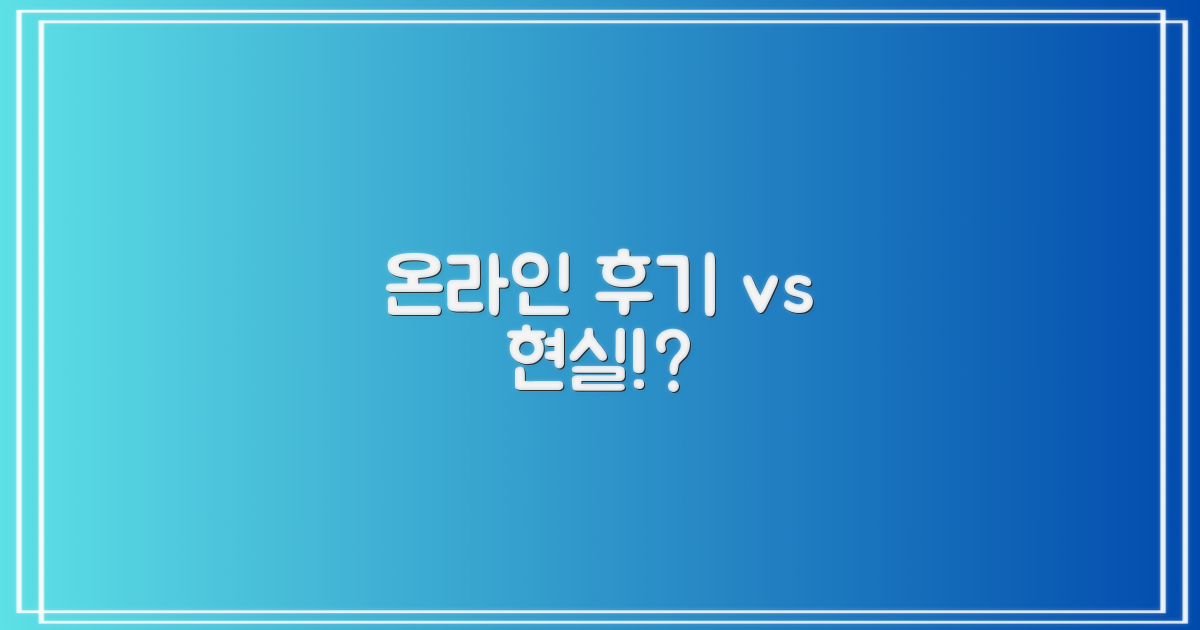 온라인 후기 vs 현실!?